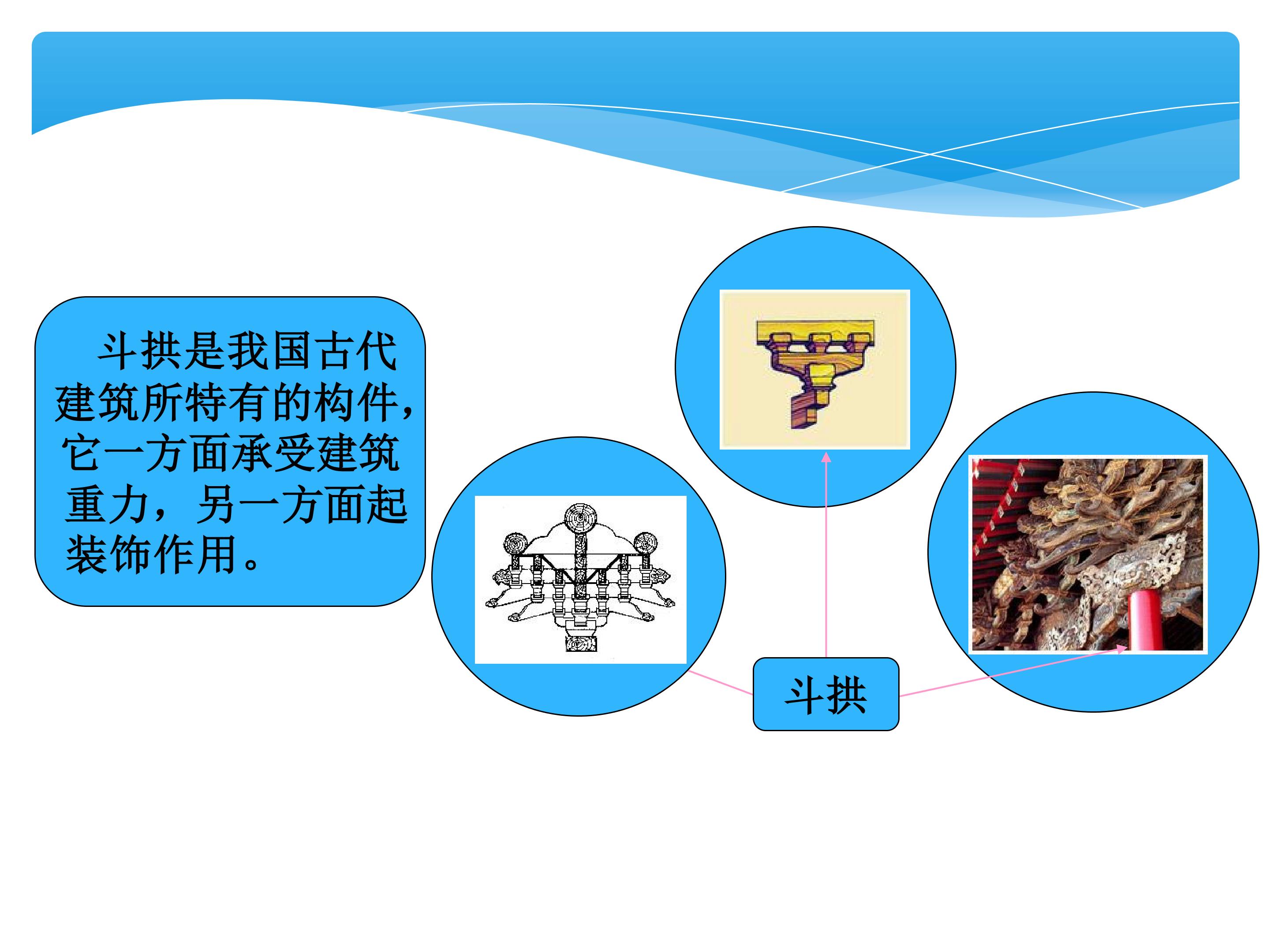 斗拱是我国古代建筑所特有的构件，它一方面承受建筑重力，另一方面起装饰作用。

斗拱